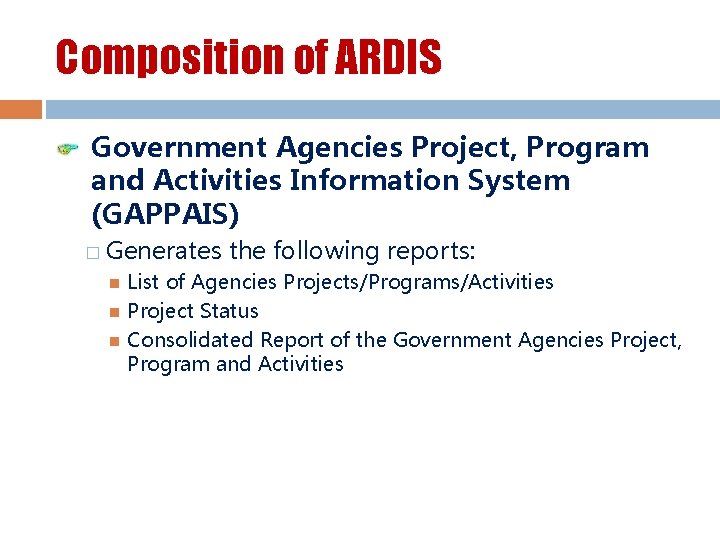 Composition of ARDIS

Government Agencies Project, Program and Activities Information System (GAPPAIS)

Generates the following reports:

List of Agencies Projects/Programs/Activities

Project Status

Consolidated Report of the Government Agencies Project, Program and Activities